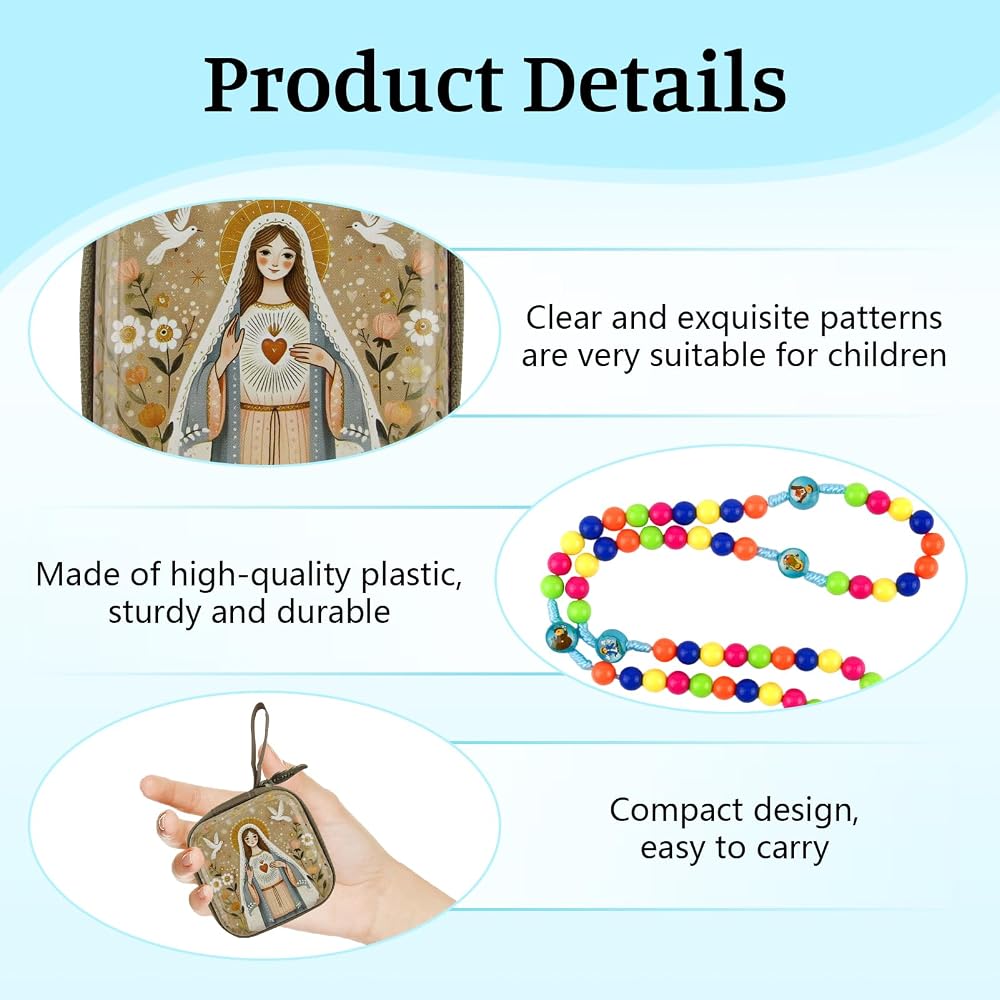 Product Details

Clear and exquisite patterns are very suitable for children

Made of high-quality plastic, sturdy and durable

Compact design, easy to carry